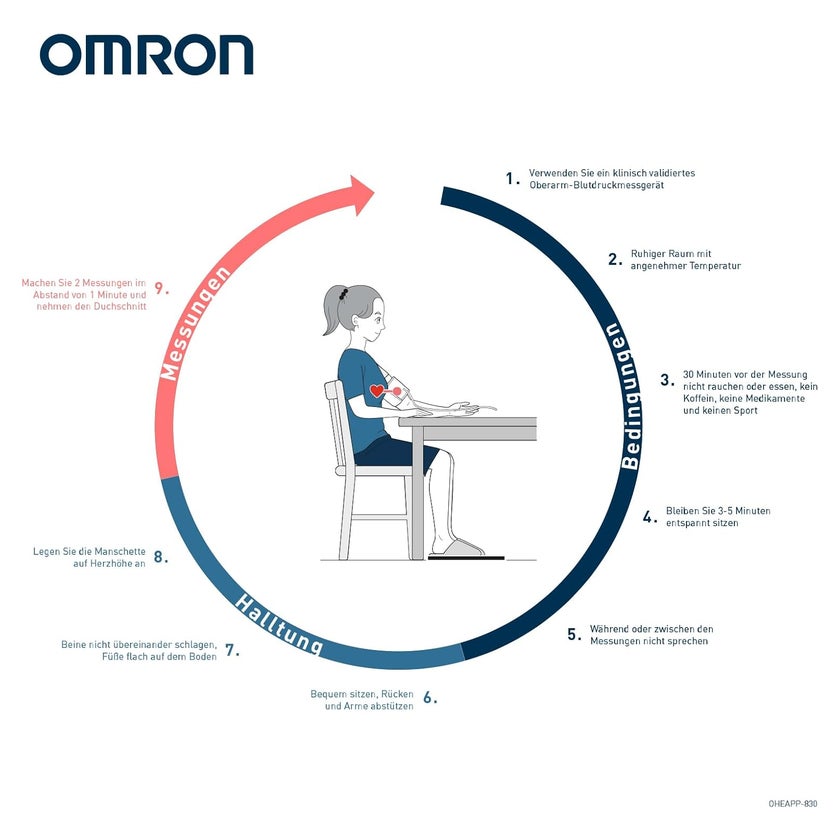 OMRON

1. Verwenden Sie ein klinisch validiertes Oberarm-Blutdruckmessgerät

2. Ruhiger Raum mit angenehmer Temperatur

Bedingungen

3. 30 Minuten vor der Messung nicht rauchen oder essen, kein Koffein, keine Medikamente und keinen Sport

4. Bleiben Sie 3-5 Minuten entspannt sitzen

5. Während oder zwischen den Messungen nicht sprechen

6. Bequem sitzen, Rücken und Arme abstützen

Halltung

7. Beine nicht übereinander schlagen, Füße flach auf dem Boden

8. Legen Sie die Manschette auf Herzhöhe an

Messungen

9. Machen Sie 2 Messungen im Abstand von 1 Minute und nehmen den Duchschnitt

OHEAPP-830